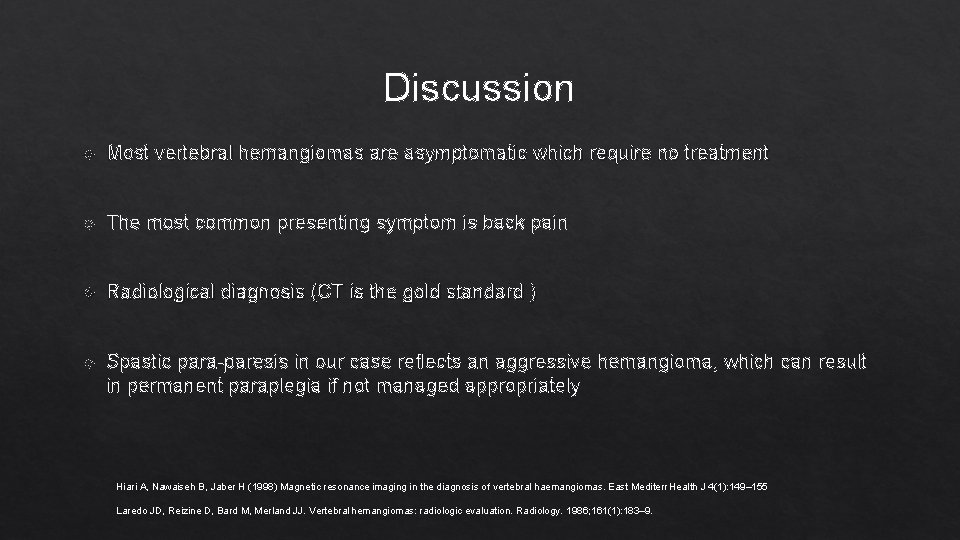 Discussion

Most vertebral hemangiomas are asymptomatic which require no treatment

The most common presenting symptom is back pain

Radiological diagnosis (CT is the gold standard )

Spastic para-paresis in our case reflects an aggressive hemangioma, which can result in permanent paraplegia if not managed appropriately

Hiari A, Nawaiseh B, Jaber H (1998) Magnetic resonance imaging in the diagnosis of vertebral haemangiomas. East Mediterr Health J 4(1):149–155

Laredo JD, Reizine D, Bard M, Merland JJ. Vertebral hemangiomas: radiologic evaluation. Radiology. 1986;161(1):183–9.